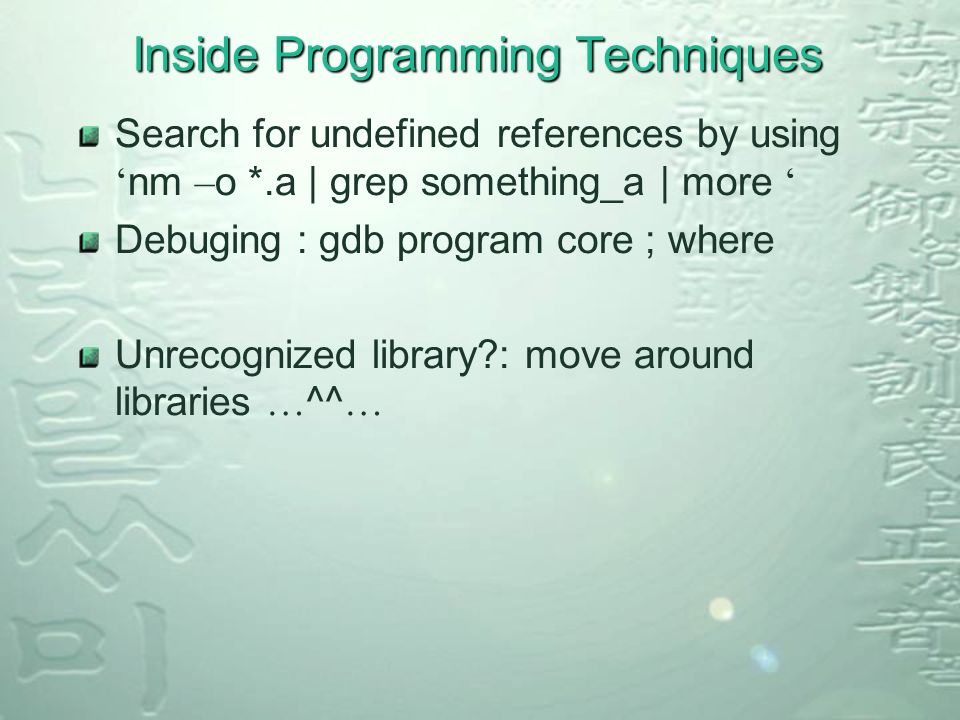 Inside Programming Techniques

Search for undefined references by using ‘nm –o *.a | grep something_a | more ‘

Debuging : gdb program core ; where

Unrecognized library?: move around libraries …^^…